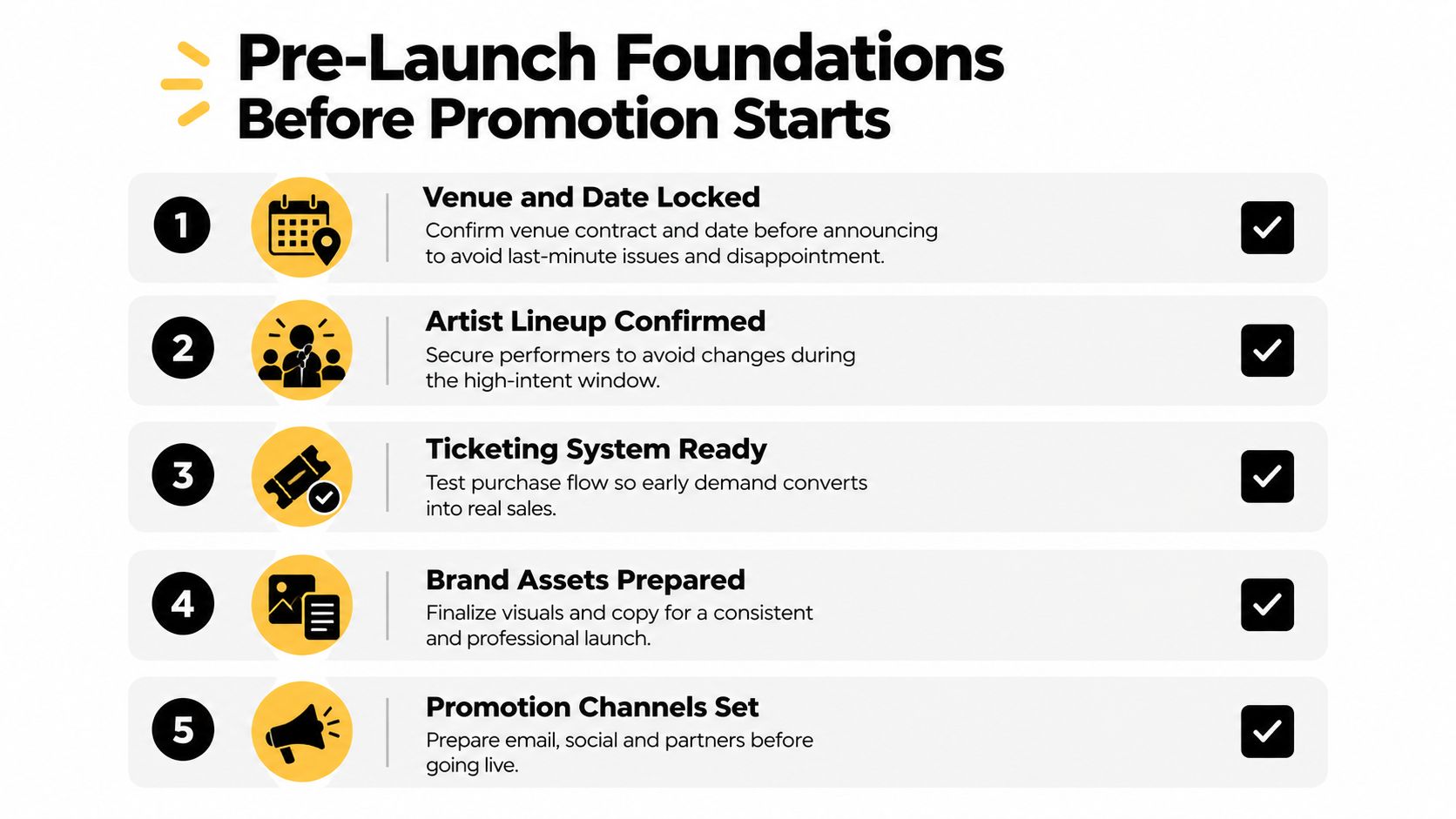 Pre-Launch Foundations
Before Promotion Starts

1
Venue and Date Locked
Confirm venue contract and date before announcing to avoid last-minute issues and disappointment.

2
Artist Lineup Confirmed
Secure performers to avoid changes during the high-intent window.

3
Ticketing System Ready
Test purchase flow so early demand converts into real sales.

4
Brand Assets Prepared
Finalize visuals and copy for a consistent and professional launch.

5
Promotion Channels Set
Prepare email, social and partners before going live.